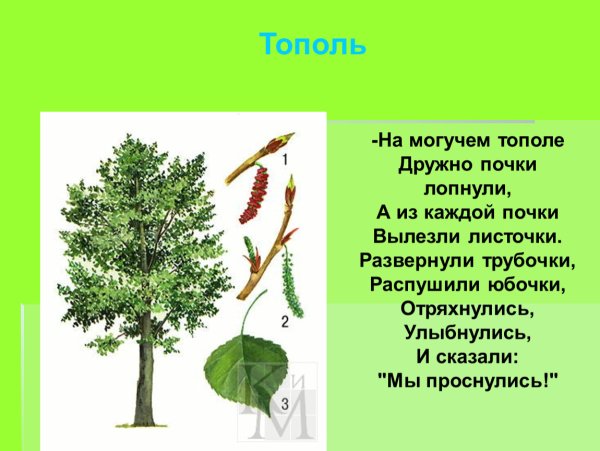 Тополь

1

2

3

КиМ

-На могучем тополе
Дружно почки лопнули,
А из каждой почки
Вылезли листочки.
Развернули трубочки,
Распушили юбочки,
Отряхнулись,
Улыбнулись,
И сказали:
"Мы проснулись!"